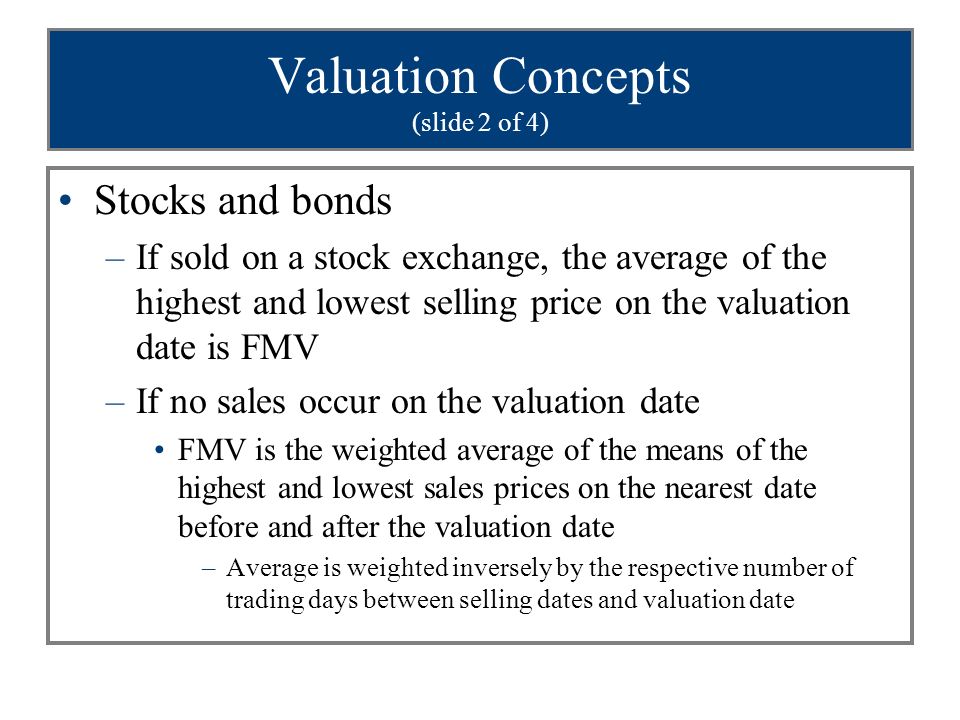 Valuation Concepts
(slide 2 of 4)

• Stocks and bonds

– If sold on a stock exchange, the average of the highest and lowest selling price on the valuation date is FMV

– If no sales occur on the valuation date

• FMV is the weighted average of the means of the highest and lowest sales prices on the nearest date before and after the valuation date

– Average is weighted inversely by the respective number of trading days between selling dates and valuation date